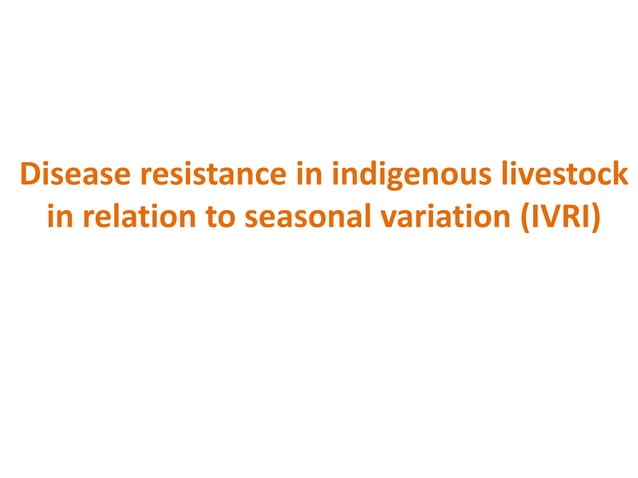 Disease resistance in indigenous livestock in relation to seasonal variation (IVRI)